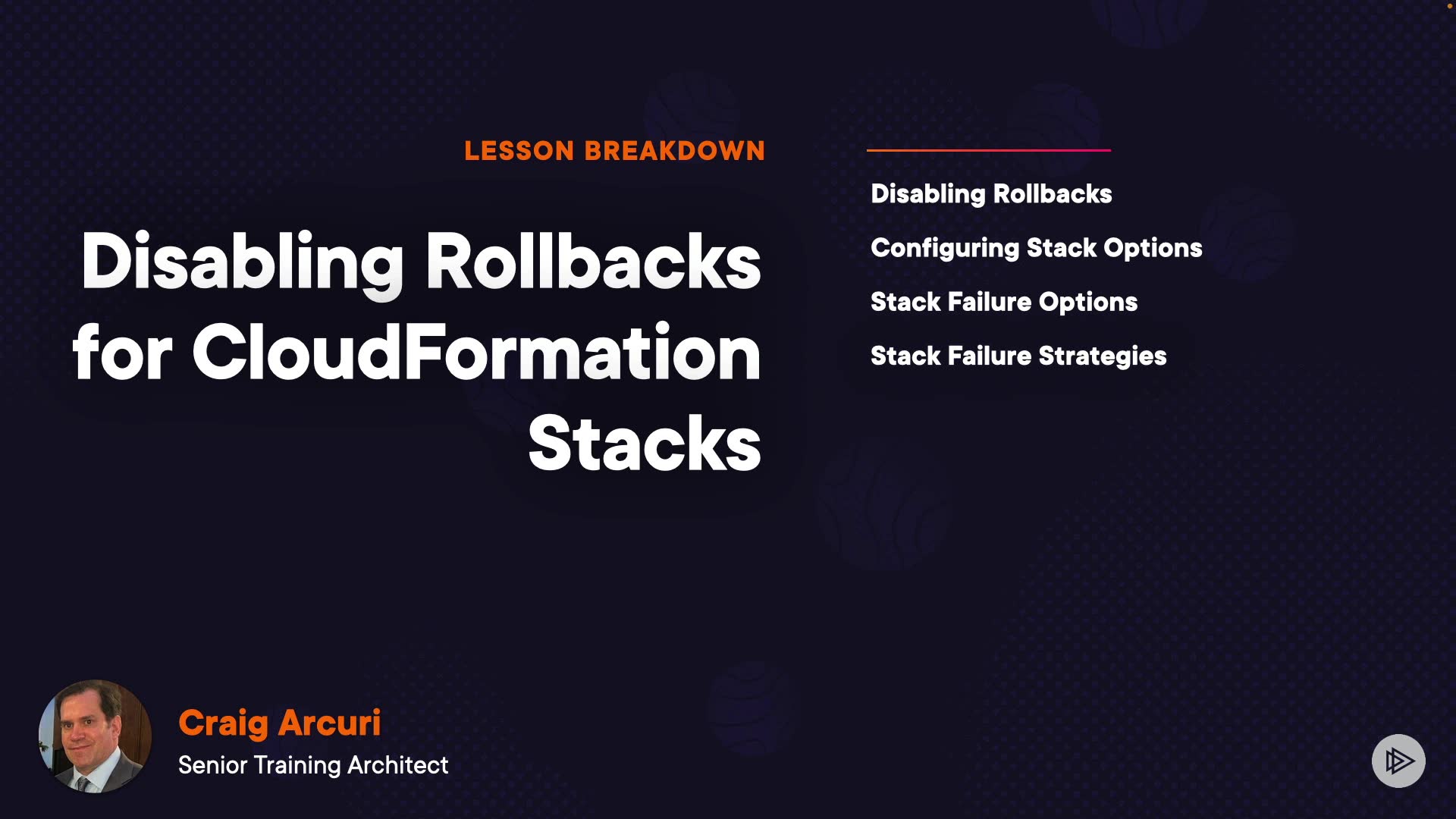 LESSON BREAKDOWN

Disabling Rollbacks for CloudFormation Stacks

Disabling Rollbacks

Configuring Stack Options

Stack Failure Options

Stack Failure Strategies

Craig Arcuri

Senior Training Architect